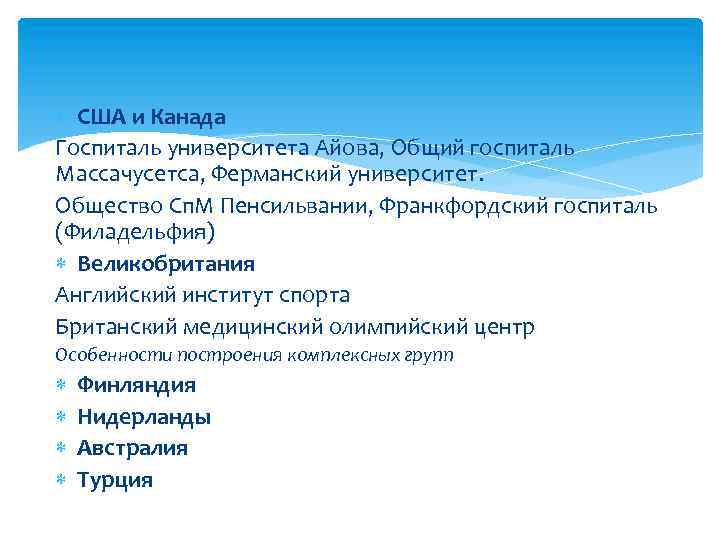 США и Канада
Госпиталь университета Айова, Общий госпиталь Массачусетса, Ферманский университет.
Общество СпМ Пенсильвании, Франкфордский госпиталь (Филадельфия)
Великобритания
Английский институт спорта
Британский медицинский олимпийский центр
Особенности построения комплексных групп
Финляндия
Нидерланды
Австралия
Турция